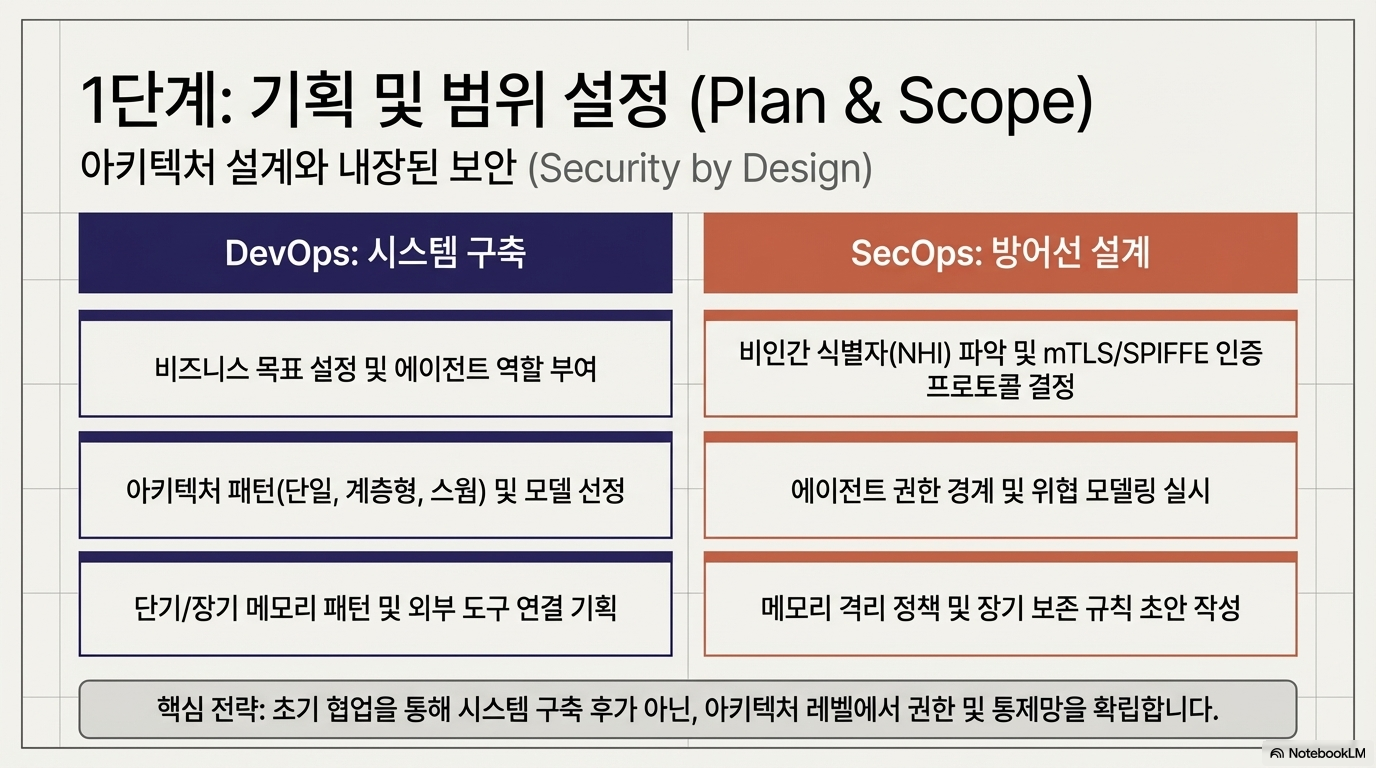 1단계: 기획 및 범위 설정 (Plan & Scope)

아키텍처 설계와 내장된 보안 (Security by Design)

DevOps: 시스템 구축

비즈니스 목표 설정 및 에이전트 역할 부여

아키텍처 패턴(단일, 계층형, 스웜) 및 모델 선정

단기/장기 메모리 패턴 및 외부 도구 연결 기획

SecOps: 방어선 설계

비인간 식별자(NHI) 파악 및 mTLS/SPIFFE 인증 프로토콜 결정

에이전트 권한 경계 및 위협 모델링 실시

메모리 격리 정책 및 장기 보존 규칙 초안 작성

핵심 전략: 초기 협업을 통해 시스템 구축 후가 아닌, 아키텍처 레벨에서 권한 및 통제망을 확립합니다.

NotebookLM